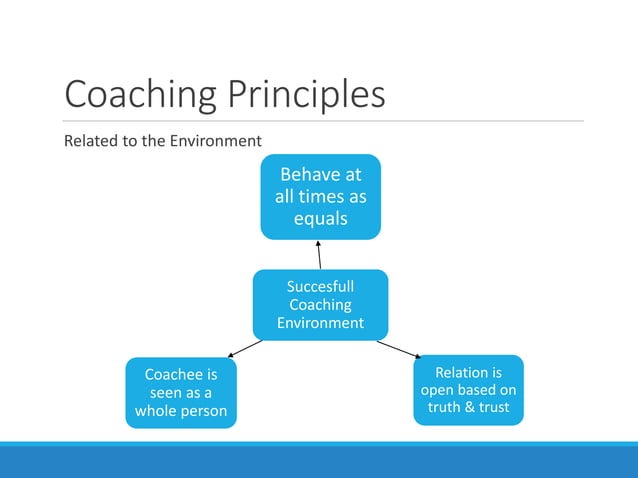 Coaching Principles

Related to the Environment

Behave at all times as equals

Succesfull Coaching Environment

Coachee is seen as a whole person

Relation is open based on truth & trust